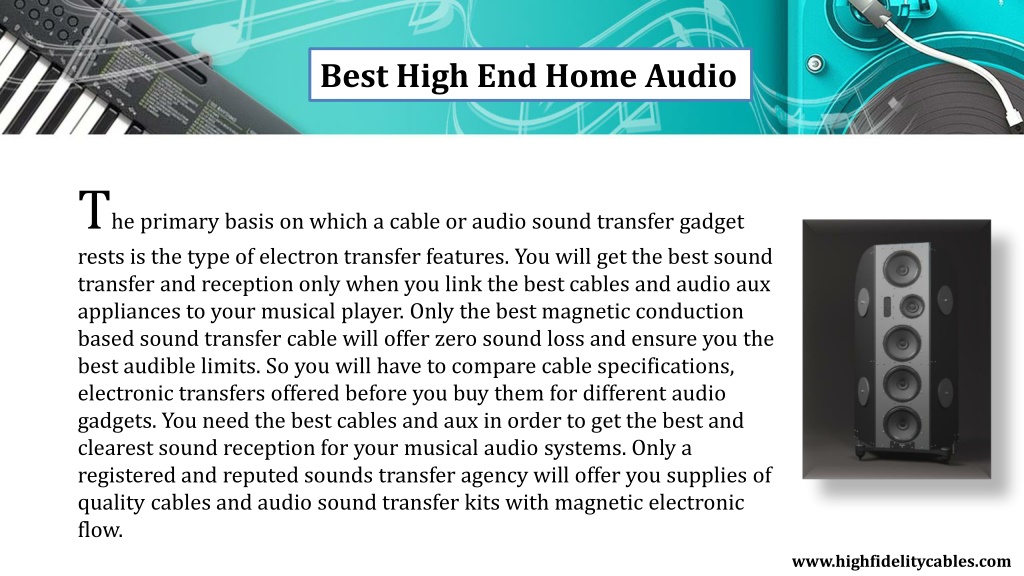 Best High End Home Audio

The primary basis on which a cable or audio sound transfer gadget rests is the type of electron transfer features. You will get the best sound transfer and reception only when you link the best cables and audio aux appliances to your musical player. Only the best magnetic conduction based sound transfer cable will offer zero sound loss and ensure you the best audible limits. So you will have to compare cable specifications, electronic transfers offered before you buy them for different audio gadgets. You need the best cables and aux in order to get the best and clearest sound reception for your musical audio systems. Only a registered and reputed sounds transfer agency will offer you supplies of quality cables and audio sound transfer kits with magnetic electronic flow.

www.highfidelitycables.com